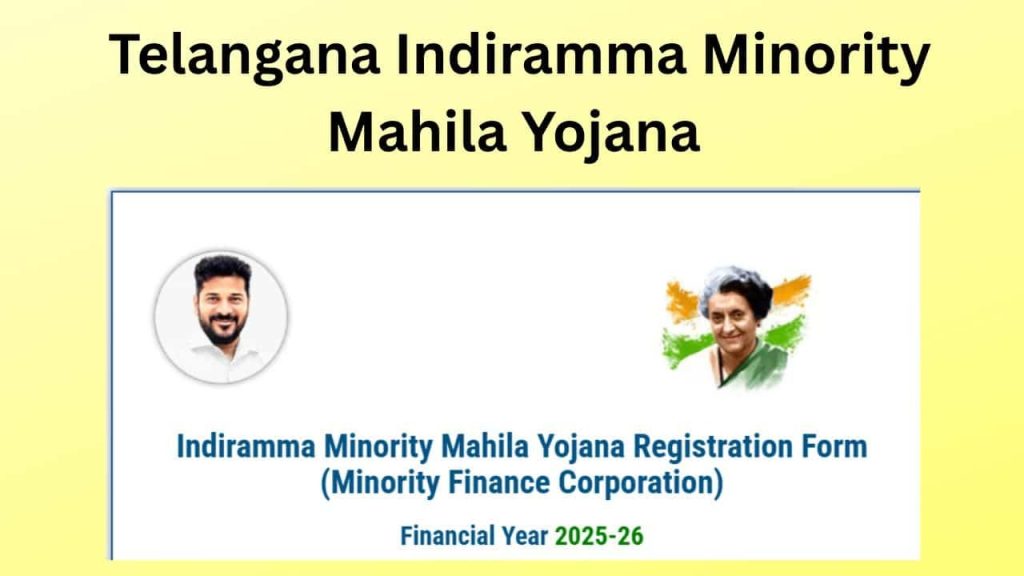 Telangana Indiramma Minority Mahila Yojana

Indiramma Minority Mahila Yojana Registration Form
(Minority Finance Corporation)

Financial Year 2025-26